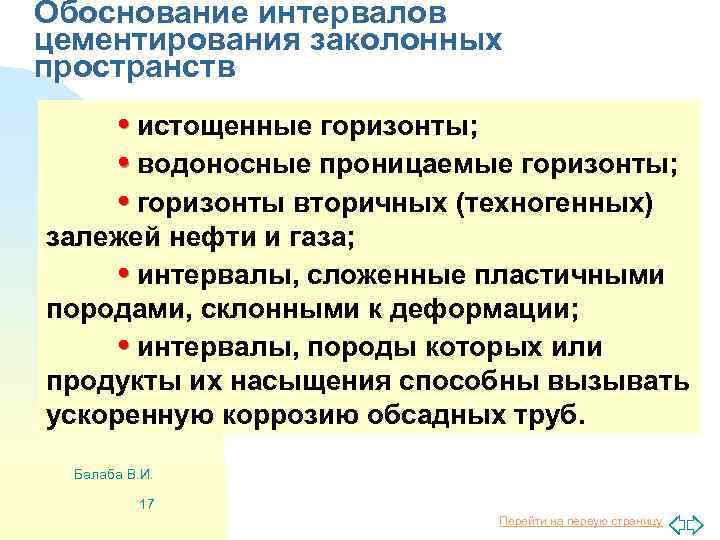 Обоснование интервалов цементирования заколонных пространств

• истощенные горизонты;

• водоносные проницаемые горизонты;

• горизонты вторичных (техногенных) залежей нефти и газа;

• интервалы, сложенные пластичными породами, склонными к деформации;

• интервалы, породы которых или продукты их насыщения способны вызывать ускоренную коррозию обсадных труб.

Балаба В.И.

17

Перейти на первую страницу